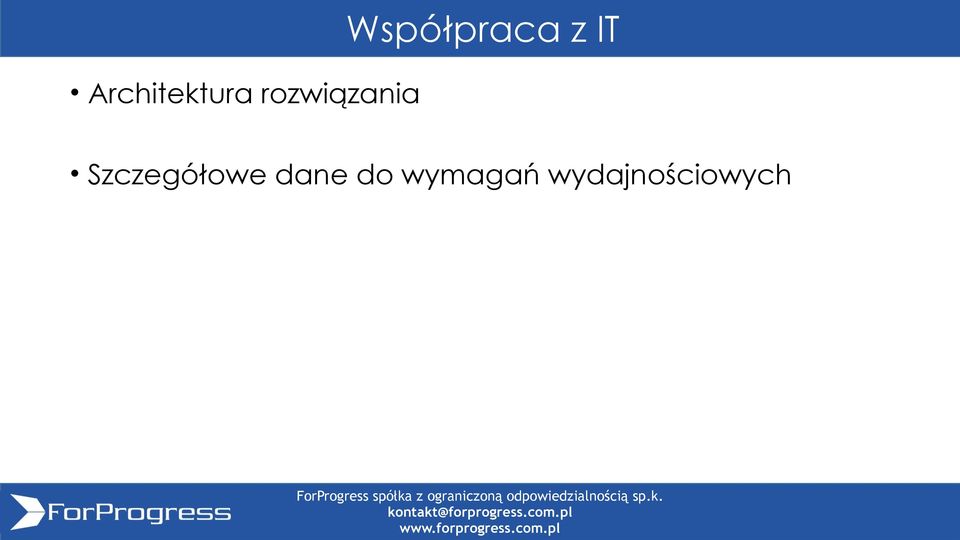 Współpraca z IT

• Architektura rozwiązania

• Szczegółowe dane do wymagań wydajnościowych

ForProgress

ForProgress spółka z ograniczoną odpowiedzialnością sp.k.
kontakt@forprogress.com.pl
www.forprogress.com.pl